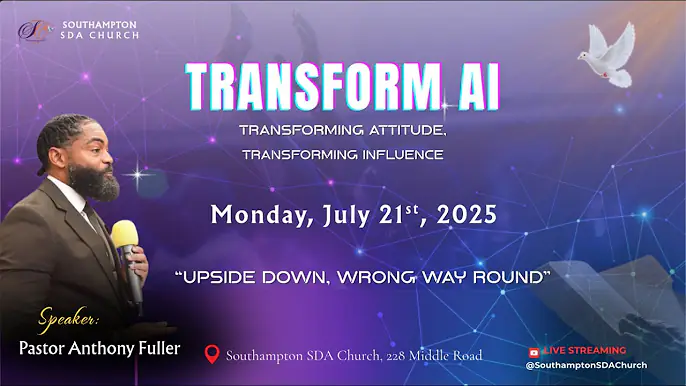 SOUTHAMPTON SDA CHURCH

TRANSFORM AI

TRANSFORMING ATTITUDE, TRANSFORMING INFLUENCE

Monday, July 21$^{st}$, 2025

"UPSIDE DOWN, WRONG WAY ROUND"

Speaker:
Pastor Anthony Fuller

Southampton SDA Church, 228 Middle Road

LIVE STREAMING
@SouthamptonSDAChurch